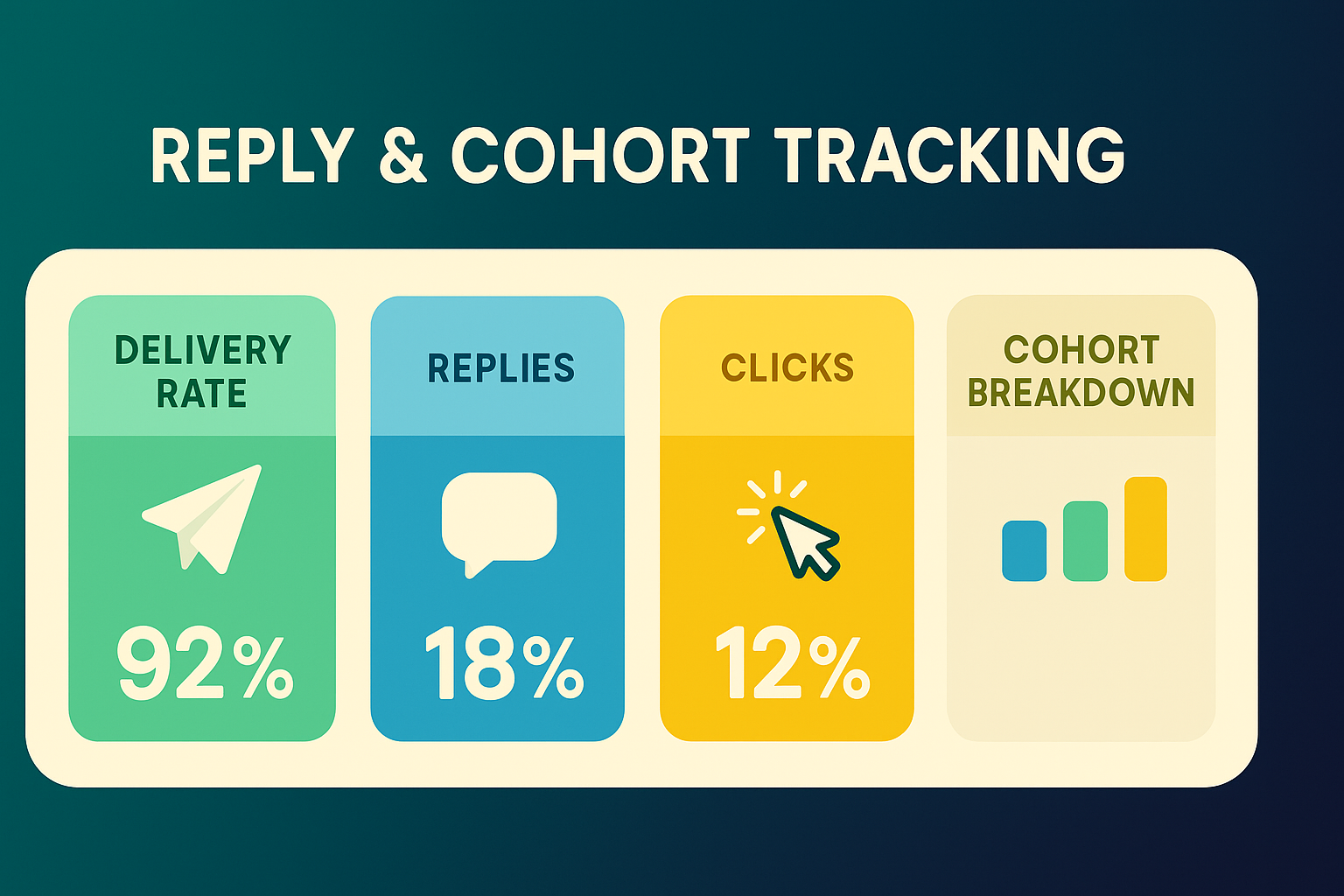 REPLY & COHORT TRACKING

DELIVERY RATE

92%

REPLIES

18%

CLICKS

12%

COHORT BREAKDOWN